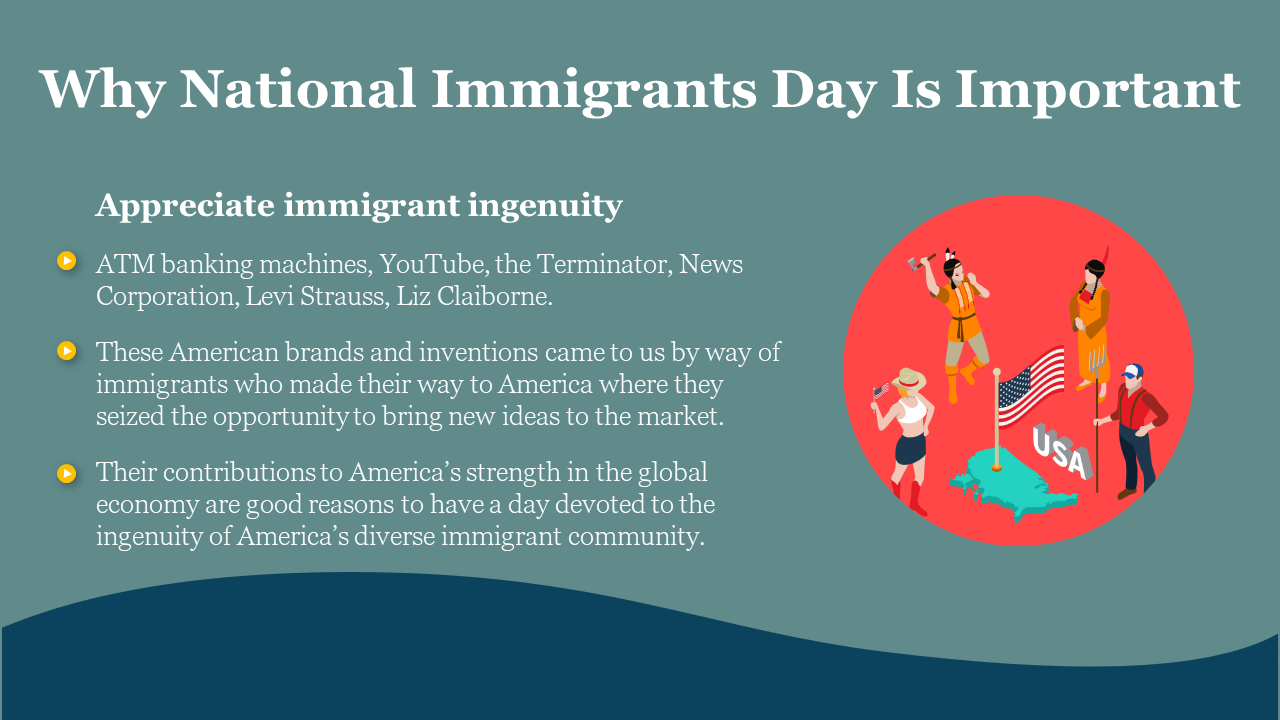 Why National Immigrants Day Is Important

Appreciate immigrant ingenuity

ATM banking machines, YouTube, the Terminator, News Corporation, Levi Strauss, Liz Claiborne.

These American brands and inventions came to us by way of immigrants who made their way to America where they seized the opportunity to bring new ideas to the market.

Their contributions to America's strength in the global economy are good reasons to have a day devoted to the ingenuity of America's diverse immigrant community.

USA